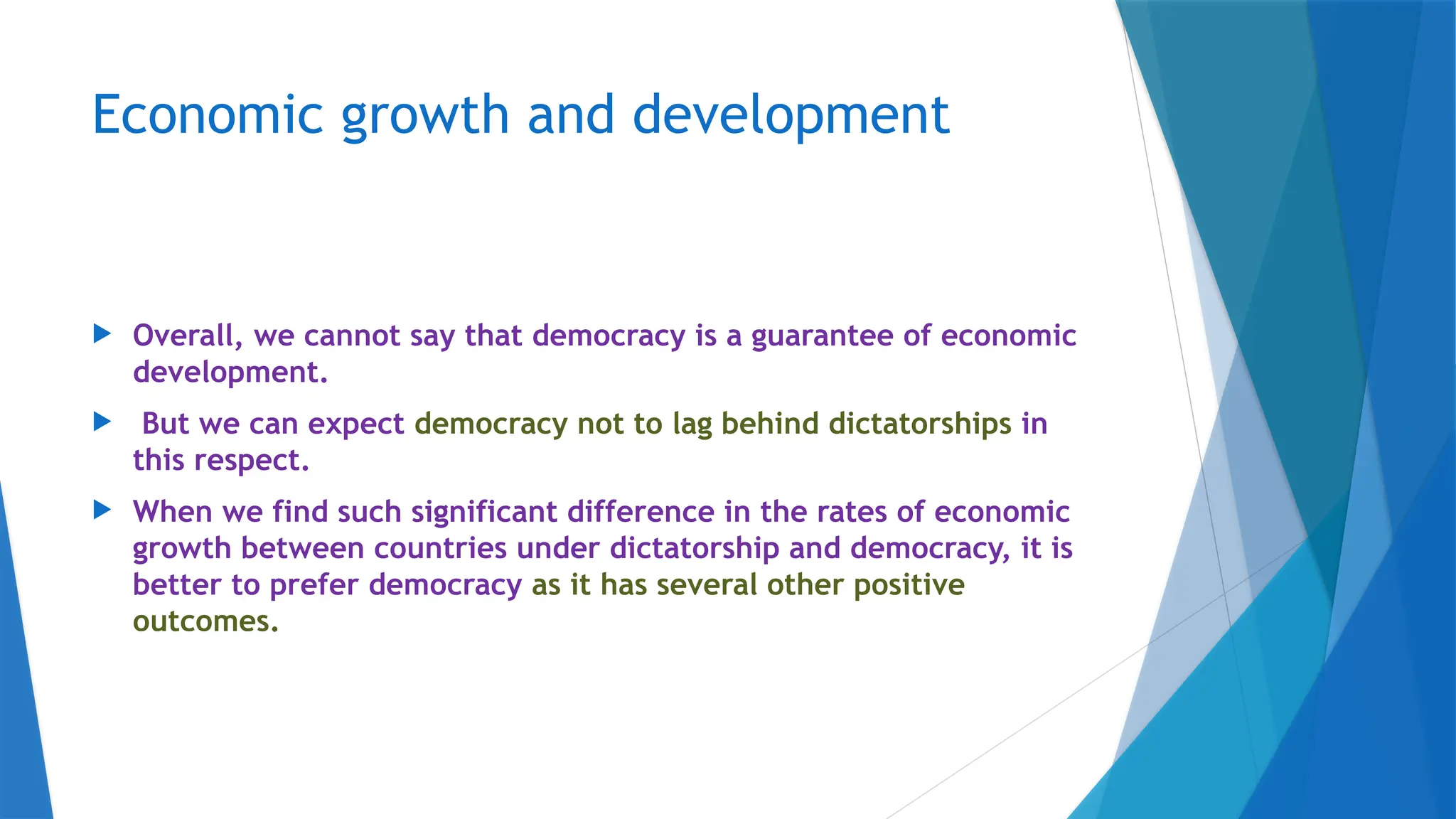 Economic growth and development

Overall, we cannot say that democracy is a guarantee of economic development.

But we can expect democracy not to lag behind dictatorships in this respect.

When we find such significant difference in the rates of economic growth between countries under dictatorship and democracy, it is better to prefer democracy as it has several other positive outcomes.